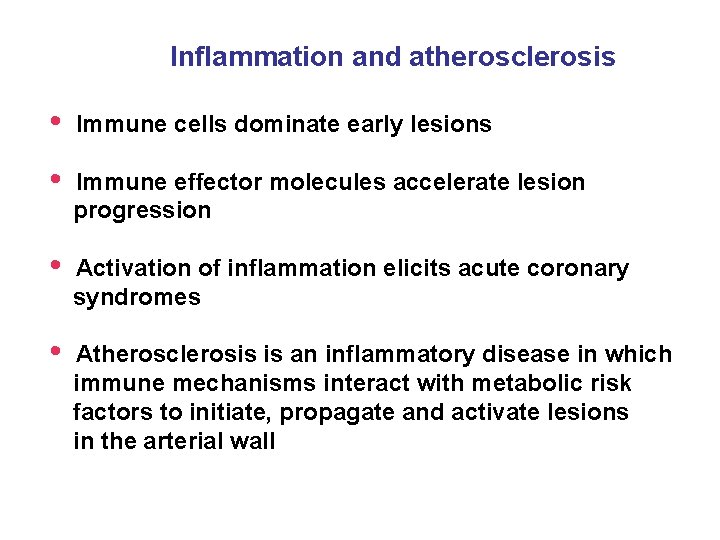 Inflammation and atherosclerosis

• Immune cells dominate early lesions

• Immune effector molecules accelerate lesion progression

• Activation of inflammation elicits acute coronary syndromes

• Atherosclerosis is an inflammatory disease in which immune mechanisms interact with metabolic risk factors to initiate, propagate and activate lesions in the arterial wall